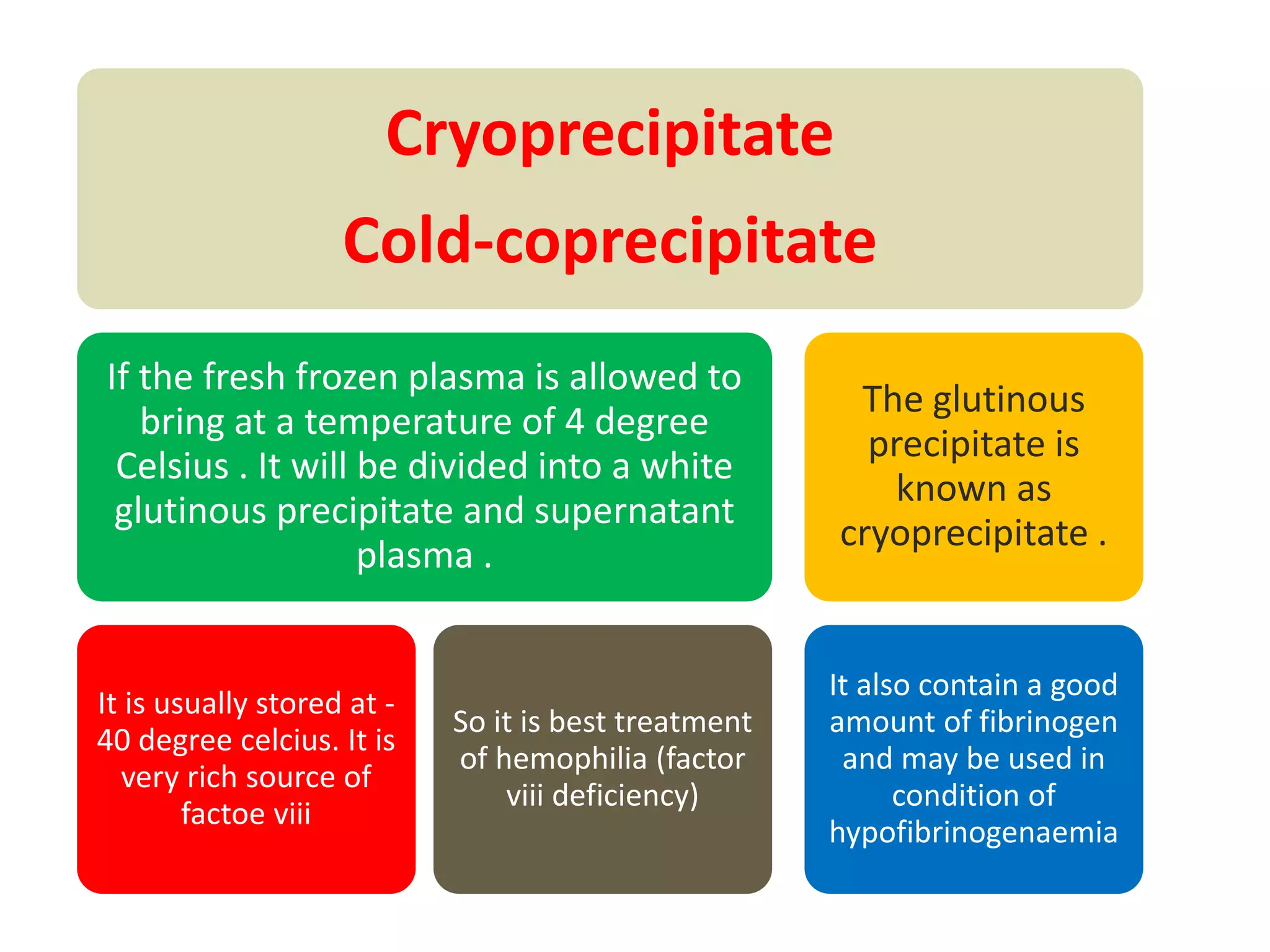 Cryoprecipitate
Cold-coprecipitate

If the fresh frozen plasma is allowed to bring at a temperature of 4 degree Celsius . It will be divided into a white glutinous precipitate and supernatant plasma .

The glutinous precipitate is known as cryoprecipitate .

It is usually stored at -40 degree celcius. It is very rich source of factoe viii

So it is best treatment of hemophilia (factor viii deficiency)

It also contain a good amount of fibrinogen and may be used in condition of hypofibrinogenaemia